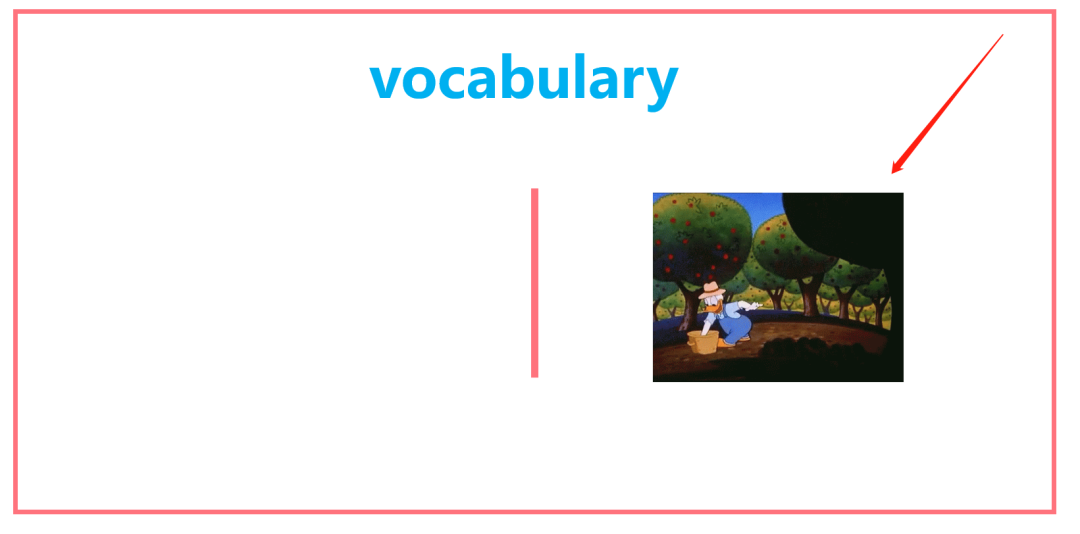 vocabulary